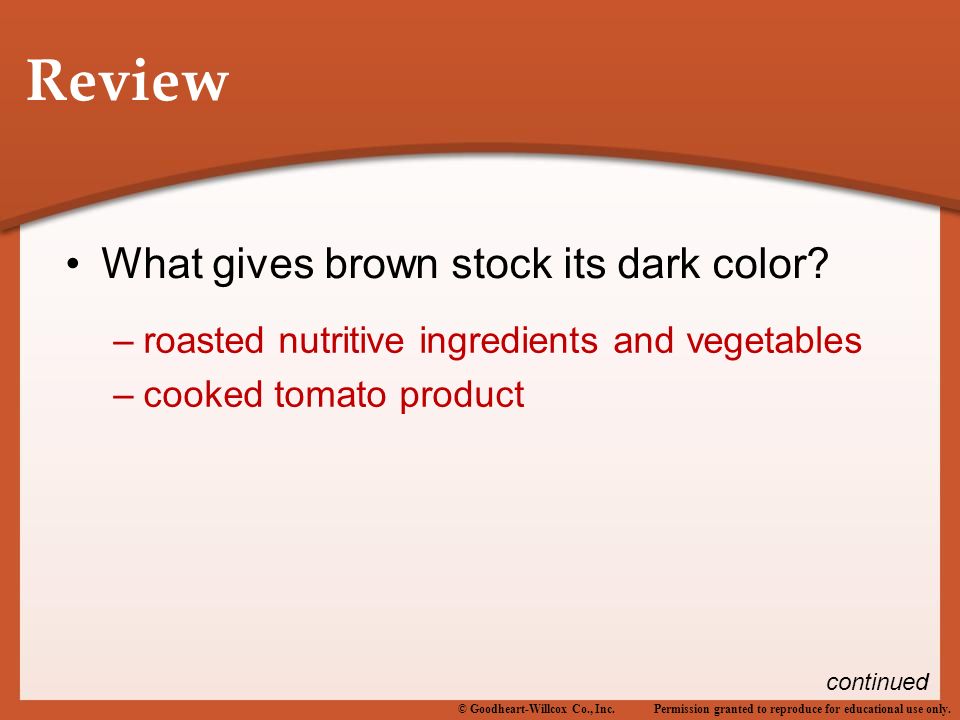 Review

• What gives brown stock its dark color?

– roasted nutritive ingredients and vegetables
– cooked tomato product

continued

© Goodheart-Willcox Co., Inc. Permission granted to reproduce for educational use only.